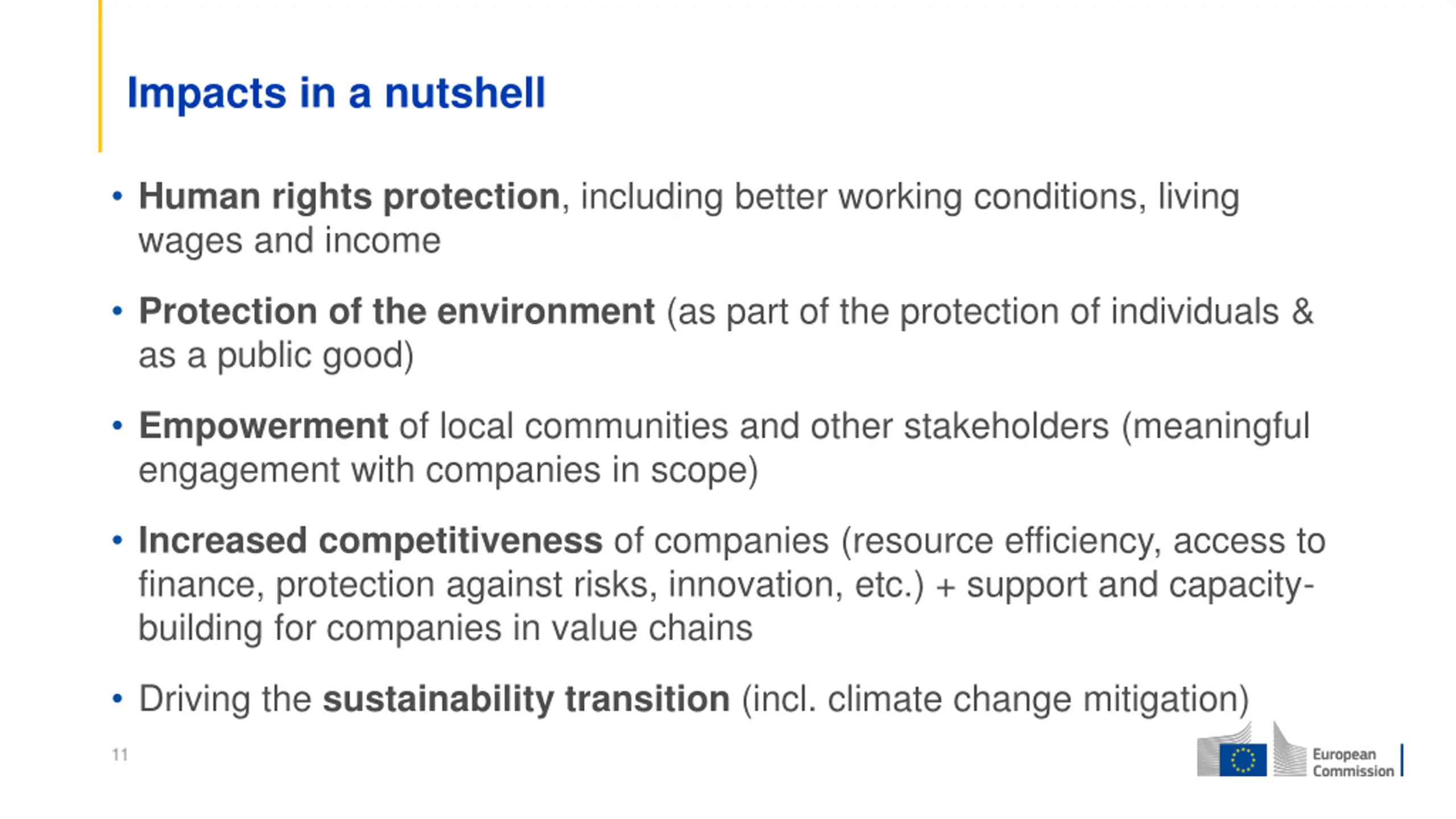 Impacts in a nutshell

• Human rights protection, including better working conditions, living wages and income

• Protection of the environment (as part of the protection of individuals & as a public good)

• Empowerment of local communities and other stakeholders (meaningful engagement with companies in scope)

• Increased competitiveness of companies (resource efficiency, access to finance, protection against risks, innovation, etc.) + support and capacity-building for companies in value chains

• Driving the sustainability transition (incl. climate change mitigation)

11

European Commission